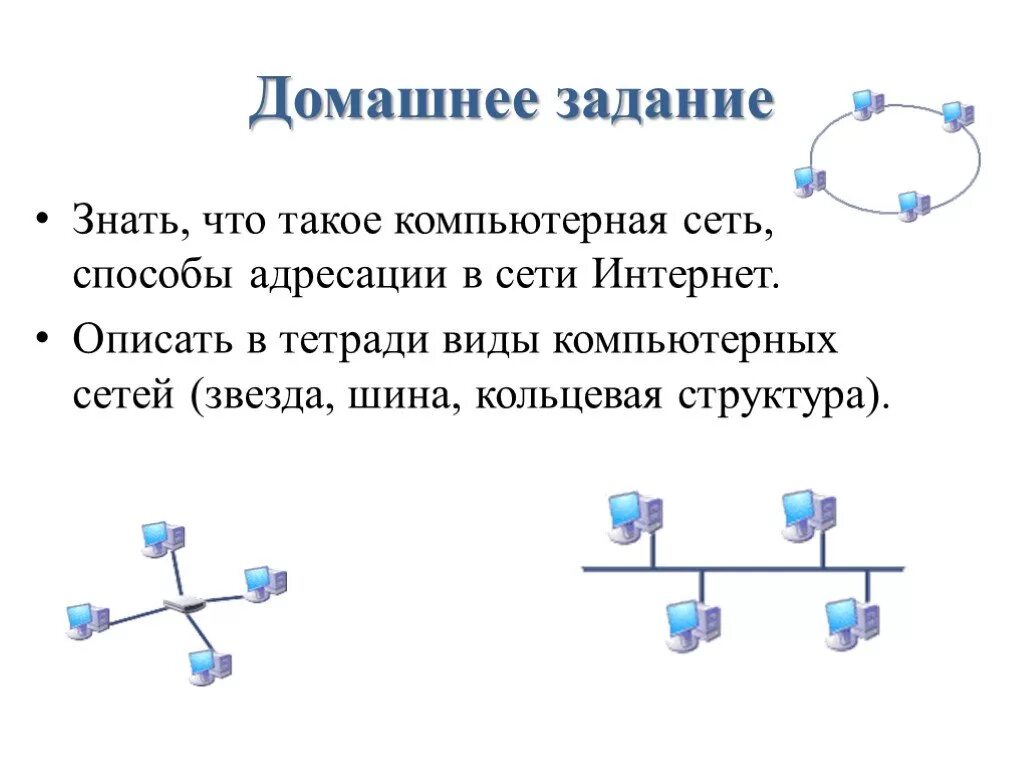 Домашнее задание

• Знать, что такое компьютерная сеть, способы адресации в сети Интернет.

• Описать в тетради виды компьютерных сетей (звезда, шина, кольцевая структура).